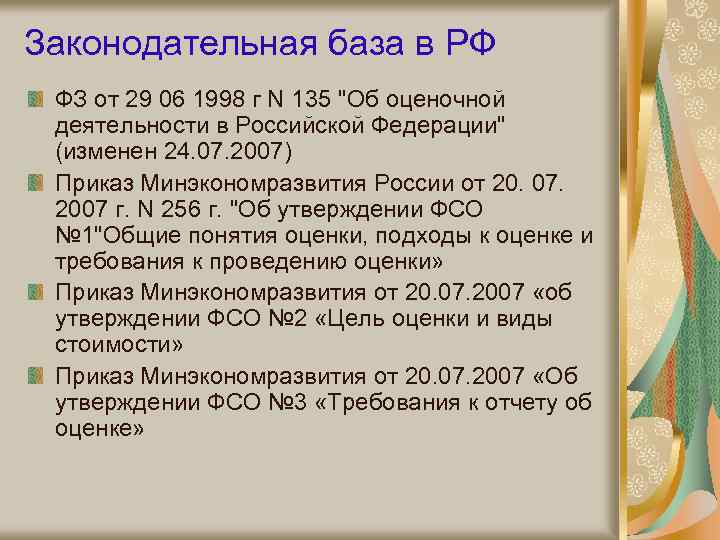 Законодательная база в РФ

ФЗ от 29 06 1998 г N 135 "Об оценочной деятельности в Российской Федерации" (изменен 24.07.2007)

Приказ Минэкономразвития России от 20. 07. 2007 г. N 256 г. "Об утверждении ФСО №1"Общие понятия оценки, подходы к оценке и требования к проведению оценки»

Приказ Минэкономразвития от 20.07.2007 «об утверждении ФСО №2 «Цель оценки и виды стоимости»

Приказ Минэкономразвития от 20.07.2007 «Об утверждении ФСО №3 «Требования к отчету об оценке»